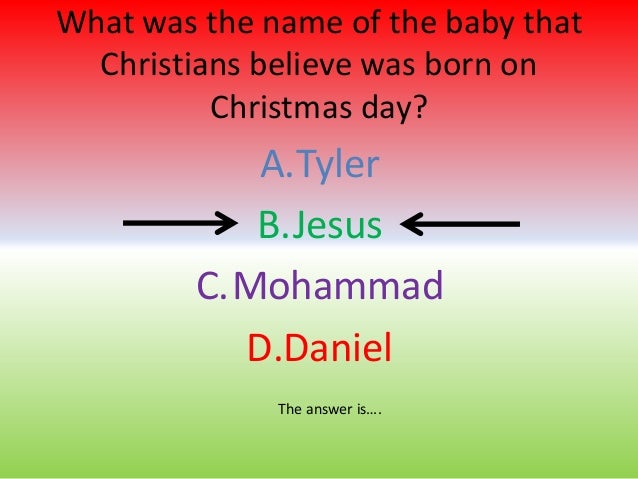 What was the name of the baby that Christians believe was born on Christmas day?

A. Tyler

B. Jesus

C. Mohammad

D. Daniel

The answer is….